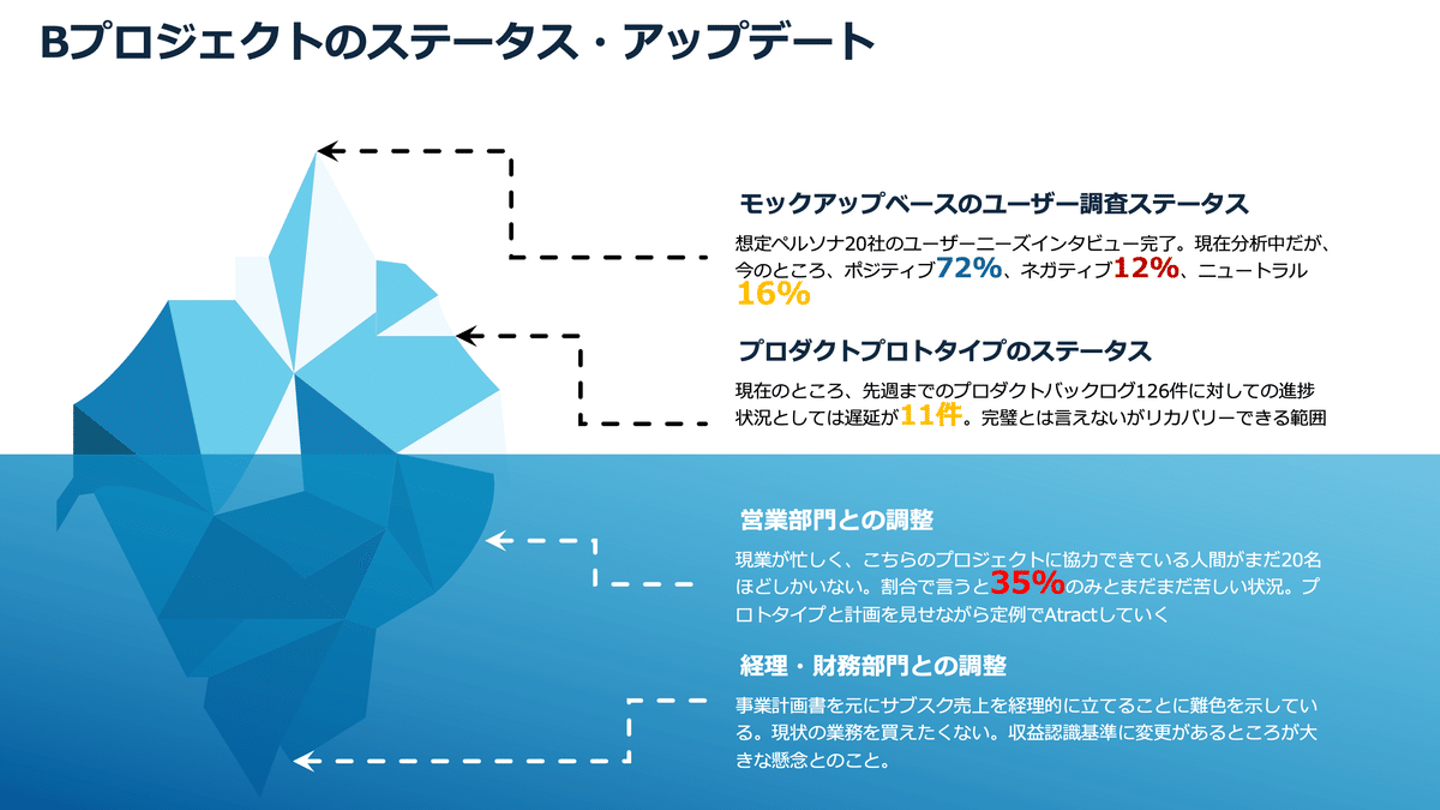 Bプロジェクトのステータス・アップデート

モックアップベースのユーザー調査ステータス

想定ペルソナ20社のユーザーニーズインタビュー完了。現在分析中だが、今のところ、ポジティブ72%、ネガティブ12%、ニュートラル16%

プロダクトプロトタイプのステータス

現在のところ、先週までのプロダクトバックログ126件に対しての進捗状況としては遅延が11件。完璧とは言えないがリカバリーできる範囲

営業部門との調整

現業が忙しく、こちらのプロジェクトに協力できている人間がまだ20名ほどしかいない。割合で言うと35%のみとまだまだ苦しい状況。プロトタイプと計画を見せながら定例でAtractしていく

経理・財務部門との調整

事業計画書を元にサブスク売上を経理的に立てることに難色を示している。現状の業務を買えたくない。収益認識基準に変更があるところが大きな懸念とのこと。